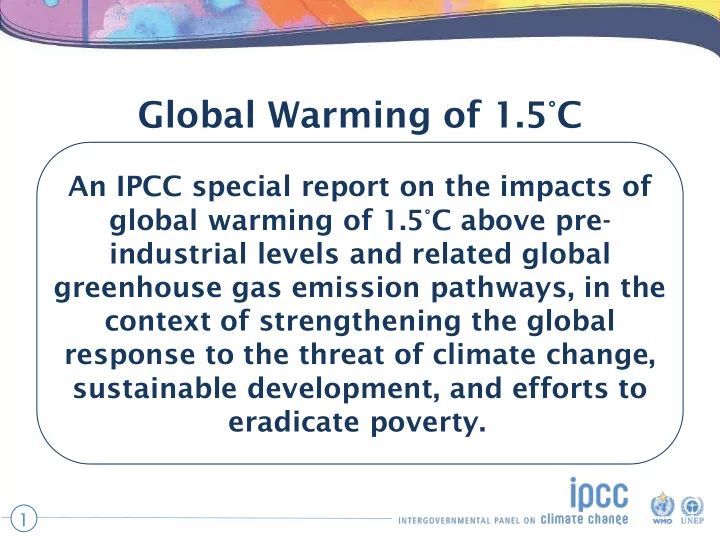 Global Warming of 1.5°C

An IPCC special report on the impacts of global warming of 1.5°C above pre-industrial levels and related global greenhouse gas emission pathways, in the context of strengthening the global response to the threat of climate change, sustainable development, and efforts to eradicate poverty.

1

ipcc
INTERGOVERNMENTAL PANEL ON climate change

WMO UNEP